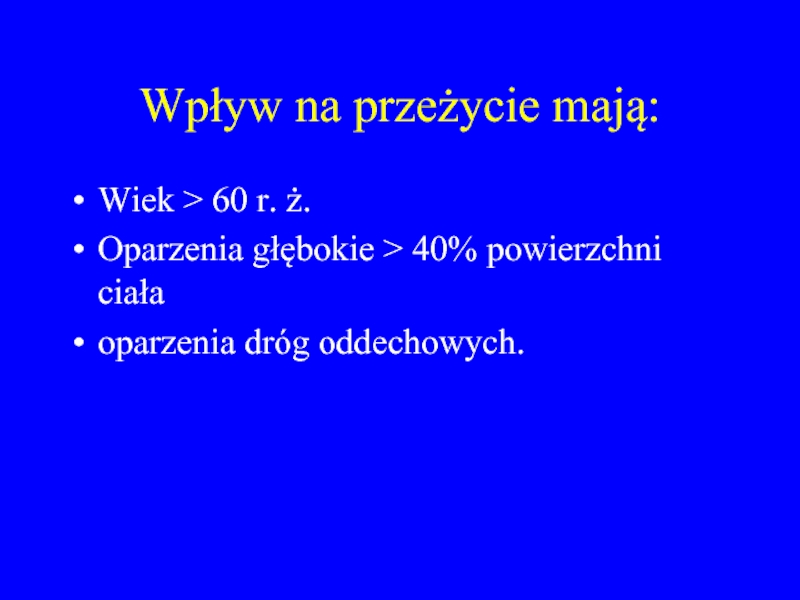 Wpływ na przeżycie mają:

• Wiek > 60 r. ż.
• Oparzenia głębokie > 40% powierzchni ciała
• oparzenia dróg oddechowych.